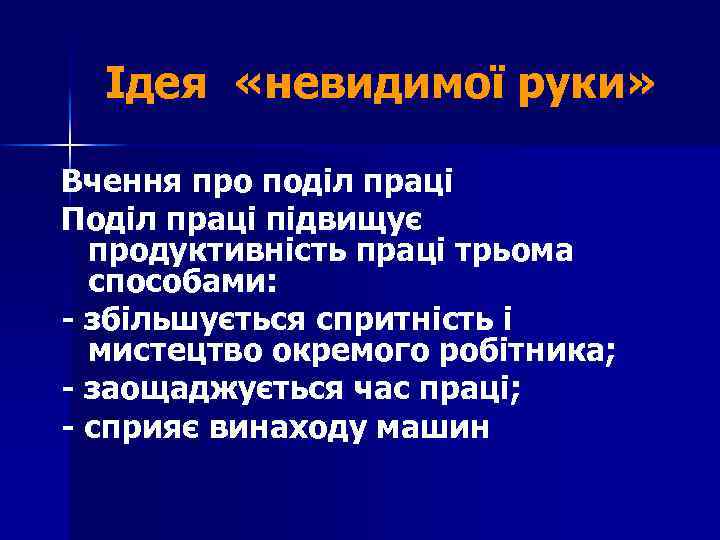 Ідея «невидимої руки»

Вчення про поділ праці

Поділ праці підвищує продуктивність праці трьома способами:

- збільшується спритність і мистецтво окремого робітника;

- заощаджується час праці;

- сприяє винаходу машин